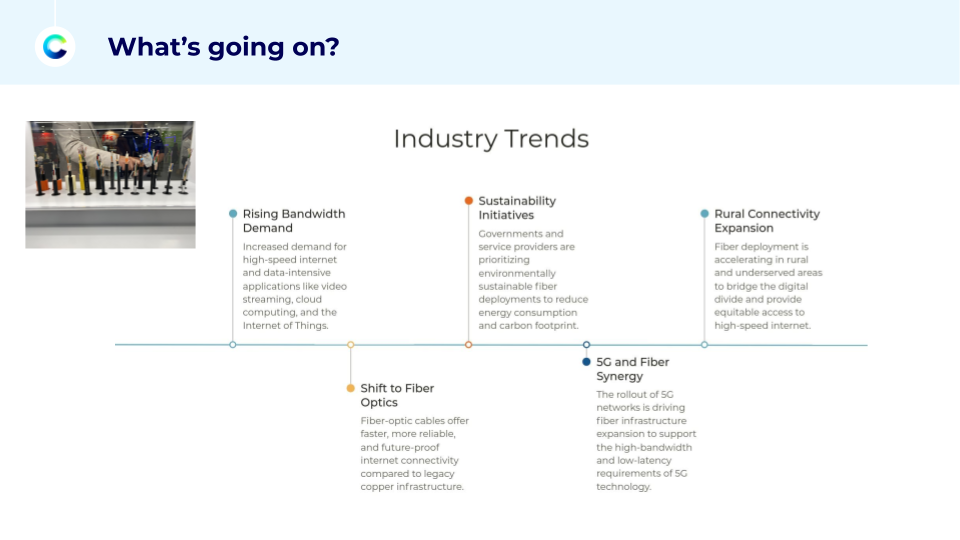 What's going on?

Industry Trends

Rising Bandwidth Demand

Increased demand for high-speed internet and data-intensive applications like video streaming, cloud computing, and the Internet of Things.

Shift to Fiber Optics

Fiber-optic cables offer faster, more reliable, and future-proof internet connectivity compared to legacy copper infrastructure.

Sustainability Initiatives

Governments and service providers are prioritizing environmentally sustainable fiber deployments to reduce energy consumption and carbon footprint.

5G and Fiber Synergy

The rollout of 5G networks is driving fiber infrastructure expansion to support the high-bandwidth and low-latency requirements of 5G technology.

Rural Connectivity Expansion

Fiber deployment is accelerating in rural and underserved areas to bridge the digital divide and provide equitable access to high-speed internet.